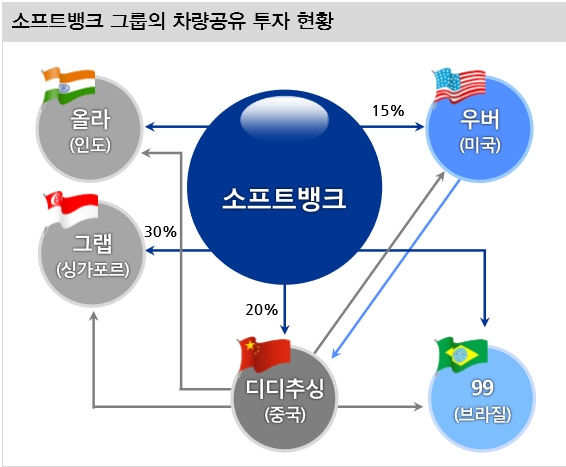 소프트뱅크 그룹의 차량공유 투자 현황

올라
(인도)

15%

우버
(미국)

소프트뱅크

그랩
(싱가포르)

30%

20%

디디추싱
(중국)

99
(브라질)